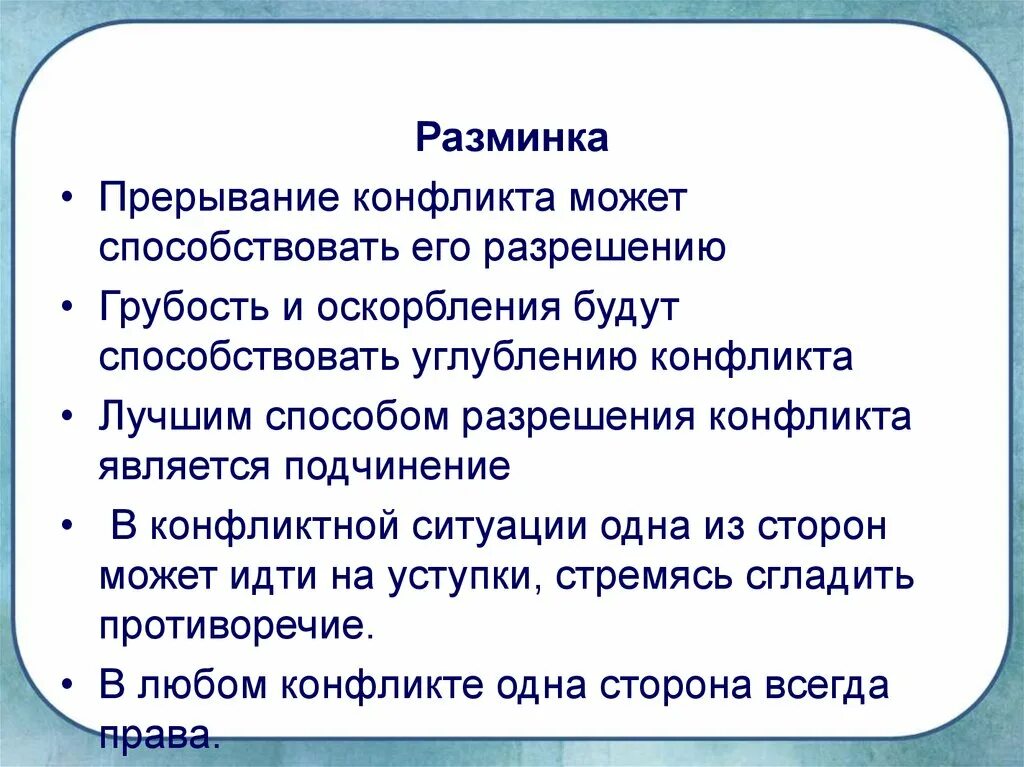 Разминка

• Прерывание конфликта может способствовать его разрешению

• Грубость и оскорбления будут способствовать углублению конфликта

• Лучшим способом разрешения конфликта является подчинение

• В конфликтной ситуации одна из сторон может идти на уступки, стремясь сгладить противоречие.

• В любом конфликте одна сторона всегда права.